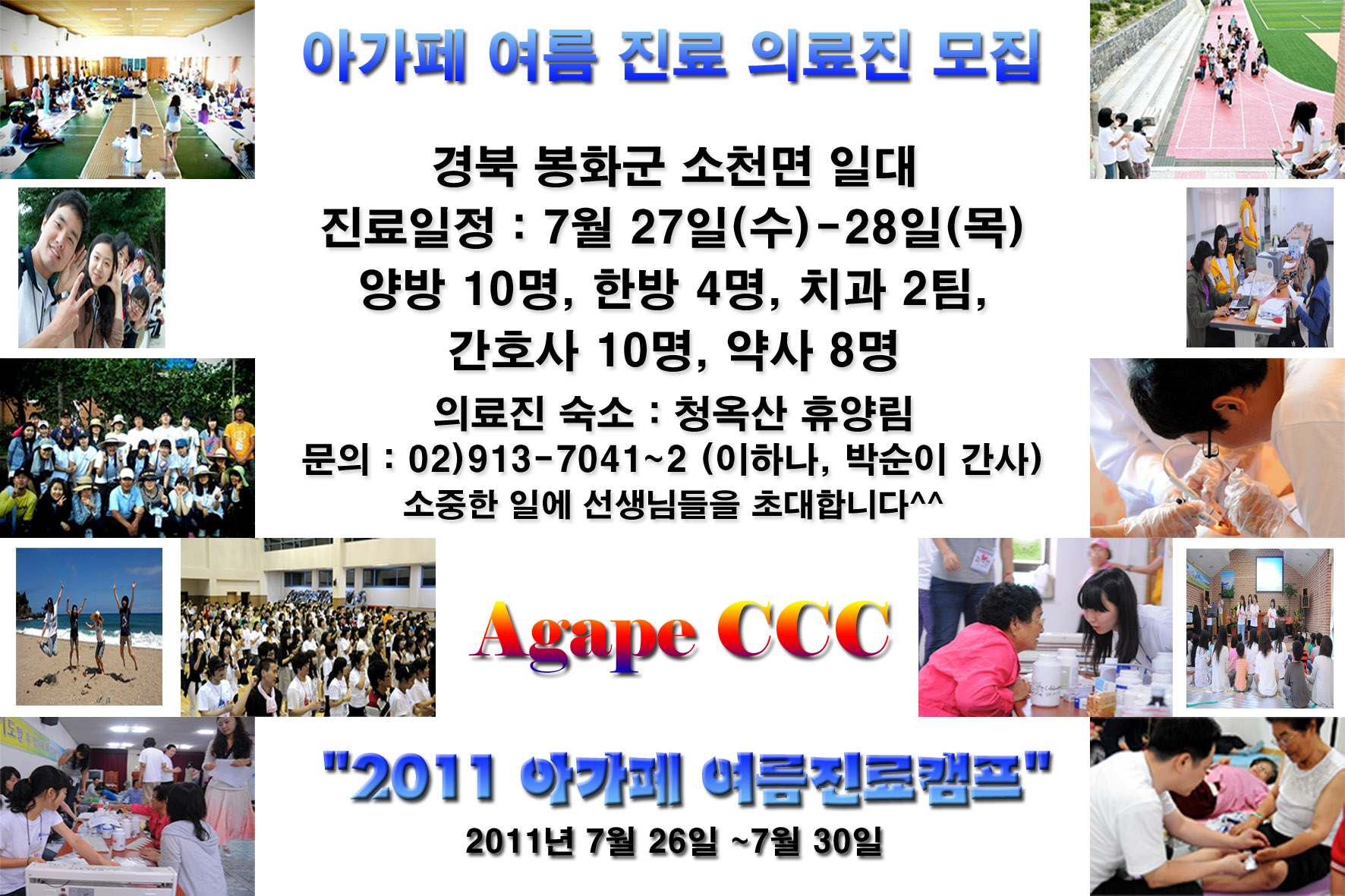 아가페 여름 진료 의료진 모집

경북 봉화군 소천면 일대
진료일정 : 7월 27일(수)-28일(목)
양방 10명, 한방 4명, 치과 2팀,
간호사 10명, 약사 8명

의료진 숙소 : 청옥산 휴양림
문의 : 02)913-7041~2 (이하나, 박순이 간사)
소중한 일에 선생님들을 초대합니다^^

Agape CCC

"2011 아가페 여름진료캠프"
2011년 7월 26일 ~7월 30일